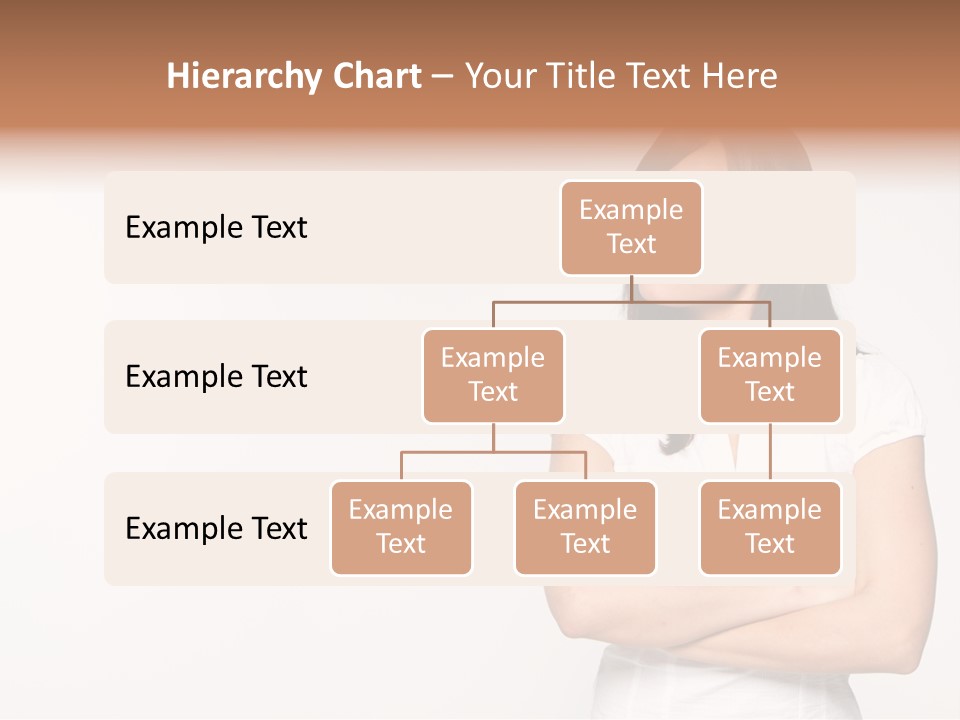 Hierarchy Chart – Your Title Text Here

Example Text

Example Text

Example Text

Example Text

Example Text

Example Text

Example Text

Example Text

Example Text